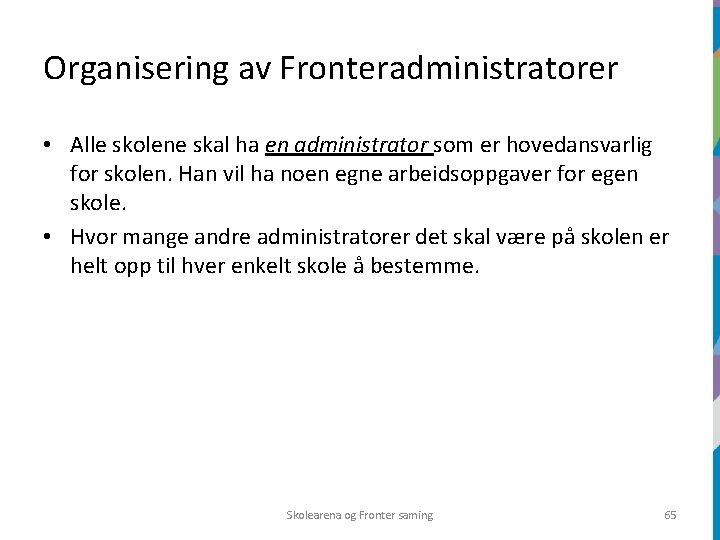 Organisering av Fronteradministratorer

• Alle skolene skal ha en administrator som er hovedansvarlig for skolen. Han vil ha noen egne arbeidsoppgaver for egen skole.

• Hvor mange andre administratorer det skal være på skolen er helt opp til hver enkelt skole å bestemme.

Skolearena og Fronter saming

65